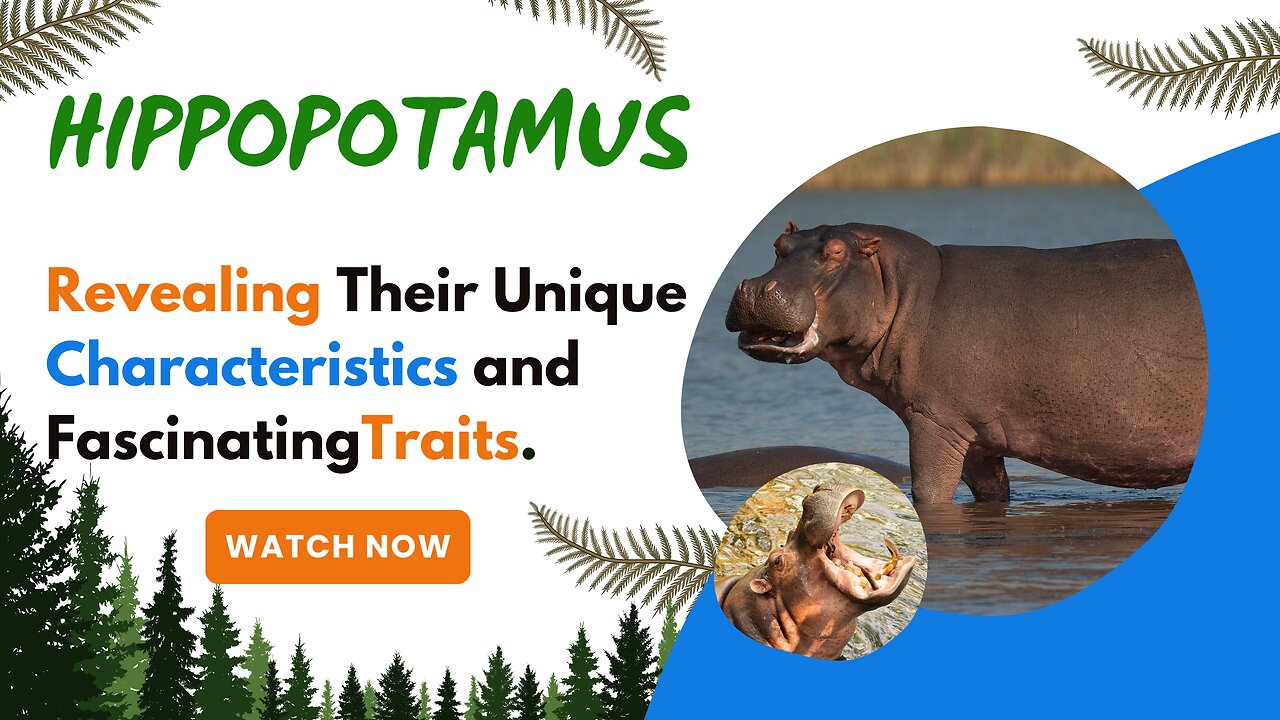 HIPPOPOTAMUS

Revealing Their Unique Characteristics and FascinatingTraits.

WATCH NOW